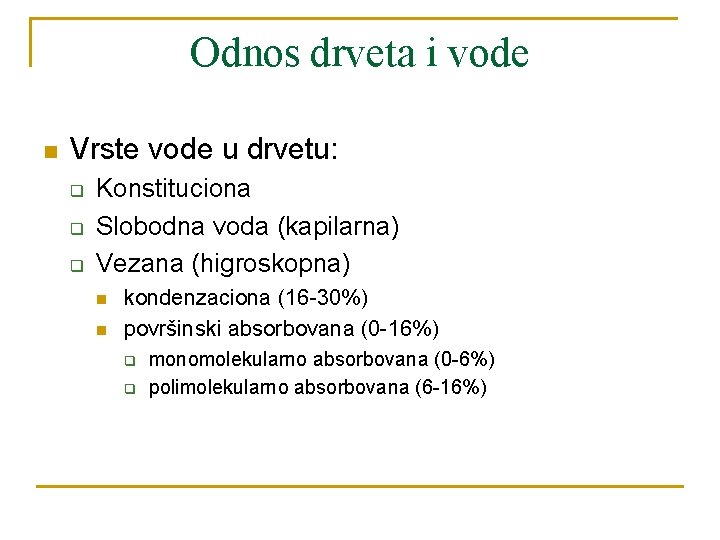 Odnos drveta i vode

Vrste vode u drvetu:

Konstituciona

Slobodna voda (kapilarna)

Vezana (higroskopna)

kondenzaciona (16-30%)

površinski absorbovana (0-16%)

monomolekularno absorbovana (0-6%)

polimolekularno absorbovana (6-16%)